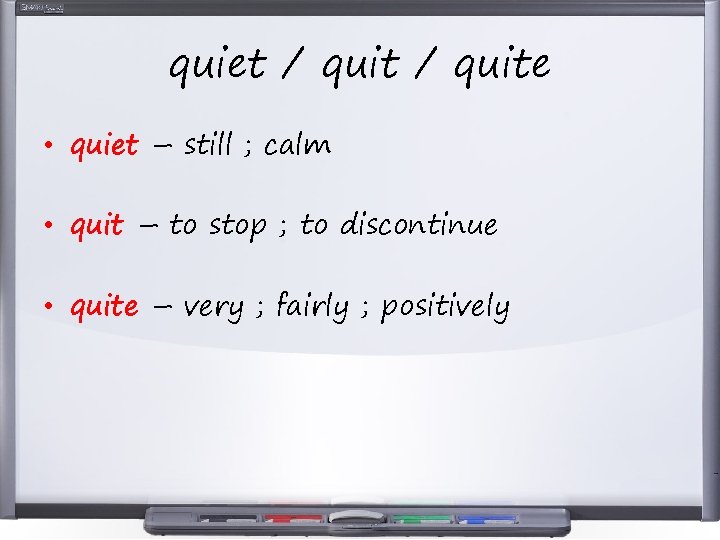 quiet / quit / quite

• quiet – still ; calm

• quit – to stop ; to discontinue

• quite – very ; fairly ; positively